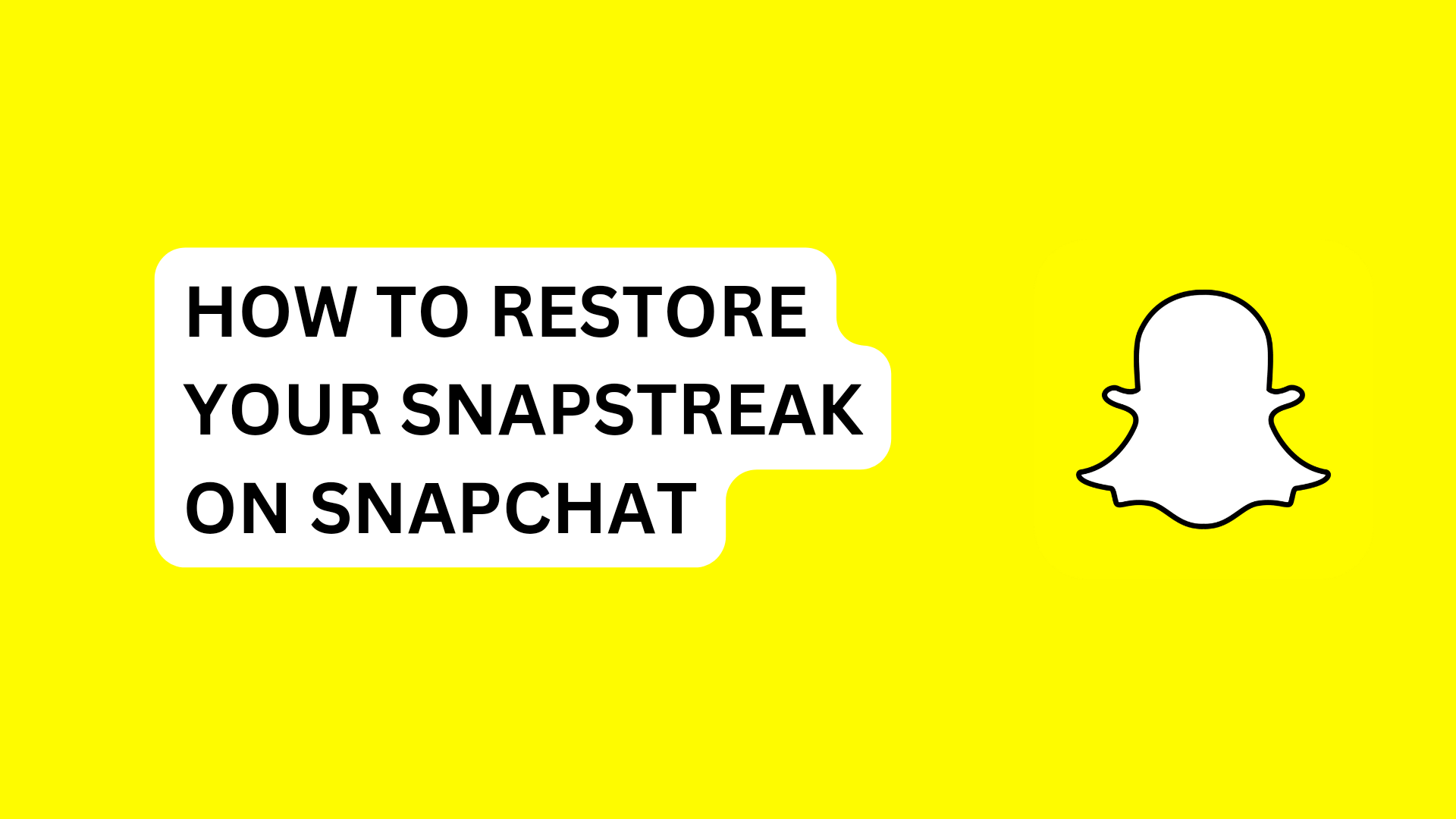 HOW TO RESTORE YOUR SNAPSTREAK ON SNAPCHAT